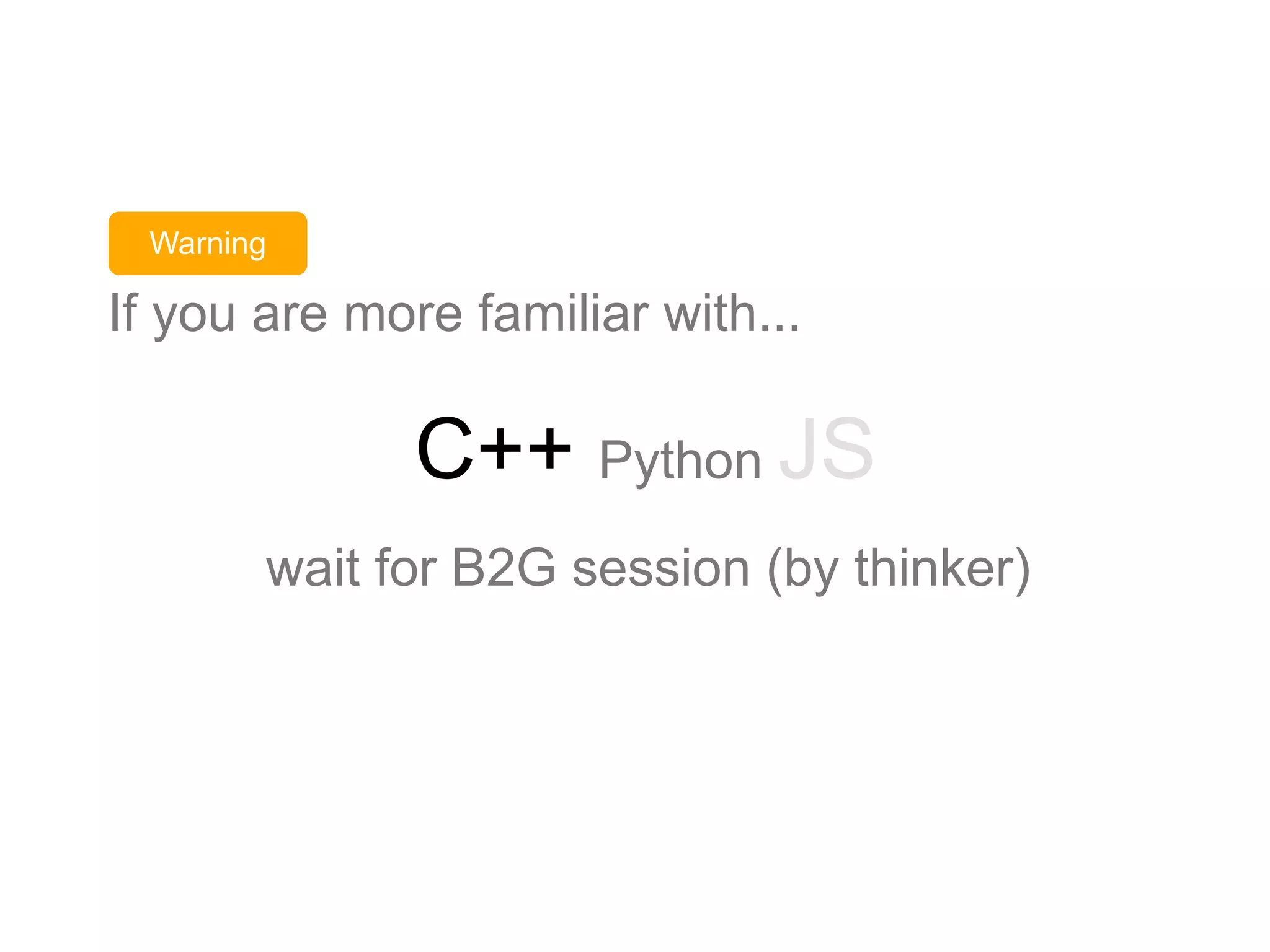 Warning

If you are more familiar with...

C++ Python JS

wait for B2G session (by thinker)